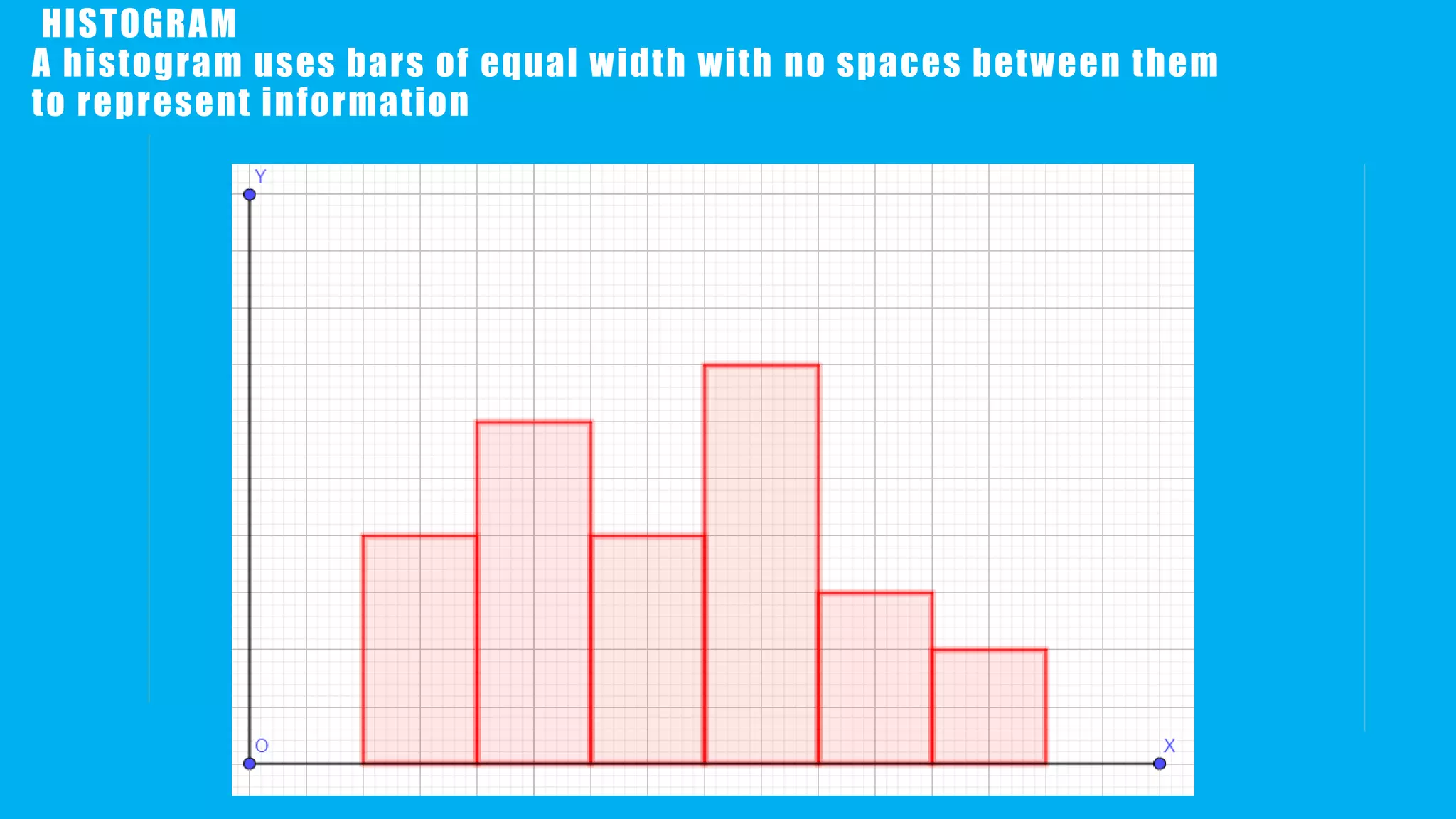 HISTOGRAM
A histogram uses bars of equal width with no spaces between them to represent information

Y
O
X